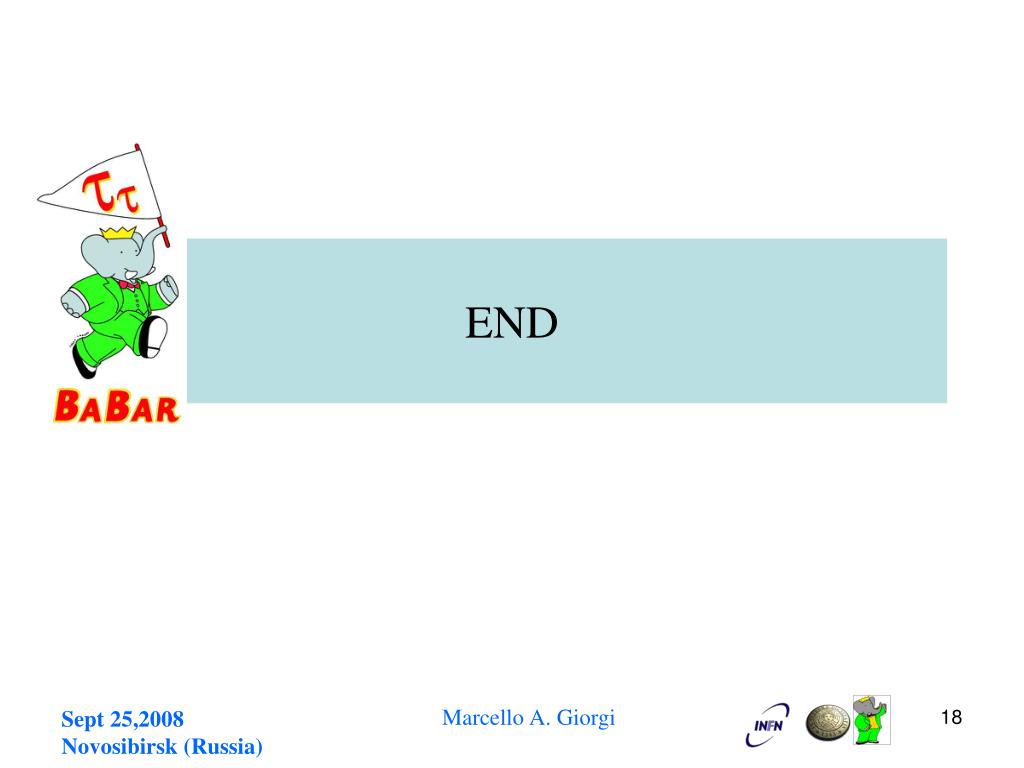 $\tau\tau$

BABAR

END

Sept 25,2008
Novosibirsk (Russia)

Marcello A. Giorgi

INFN

18